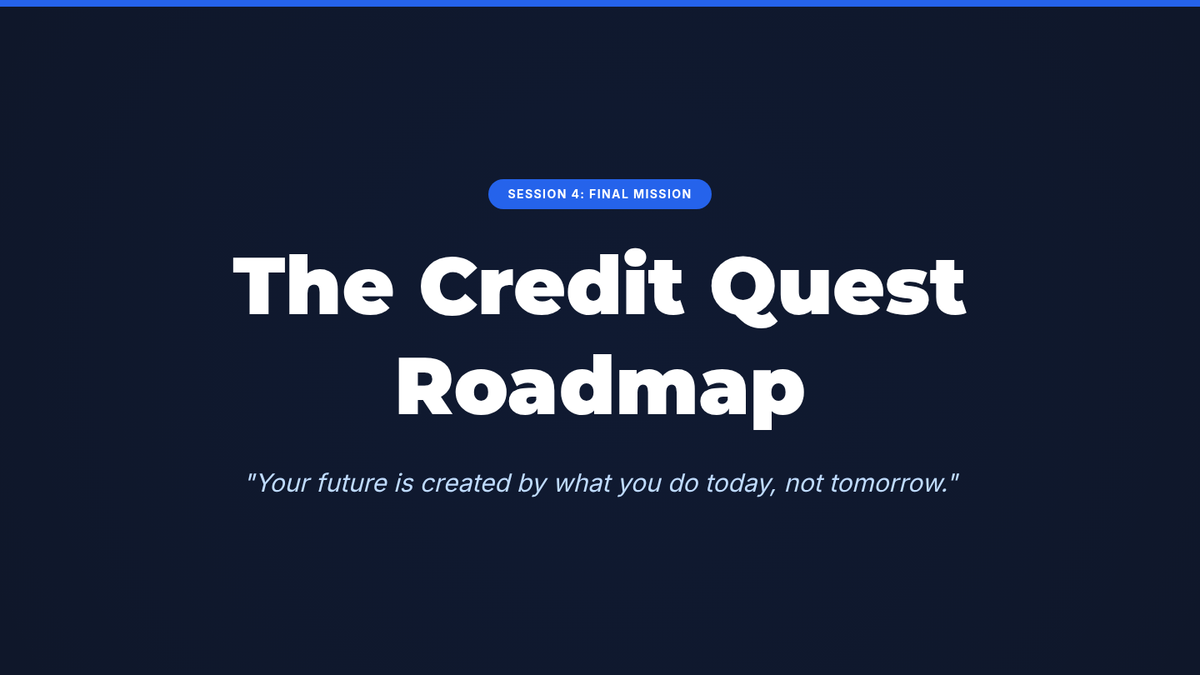 SESSION 4: FINAL MISSION

The Credit Quest Roadmap

"Your future is created by what you do today, not tomorrow."